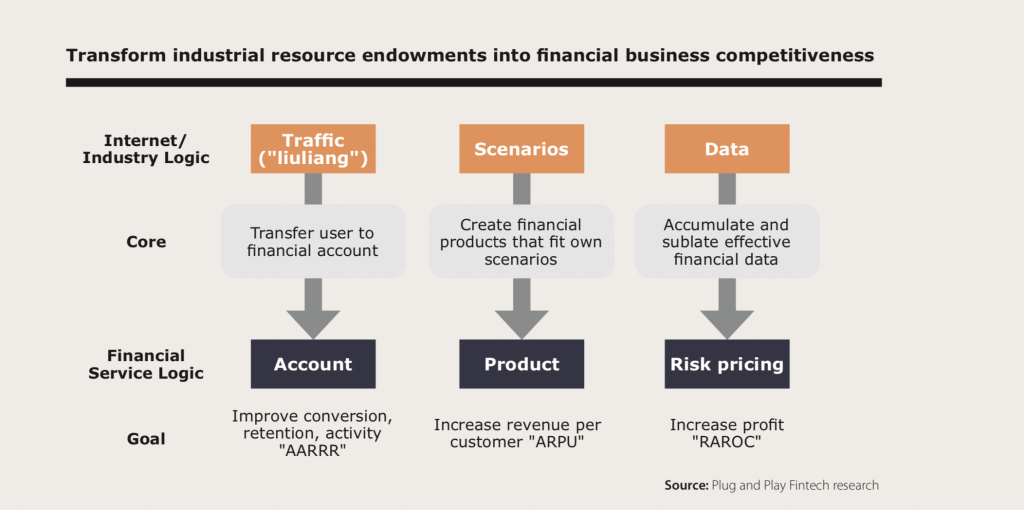 Transform industrial resource endowments into financial business competitiveness

Internet/ Industry Logic

Traffic ("liuliang")

Scenarios

Data

Core

Transfer user to financial account

Create financial products that fit own scenarios

Accumulate and sublate effective financial data

Financial Service Logic

Account

Product

Risk pricing

Goal

Improve conversion, retention, activity "AARRR"

Increase revenue per customer "ARPU"

Increase profit "RAROC"

Source: Plug and Play Fintech research